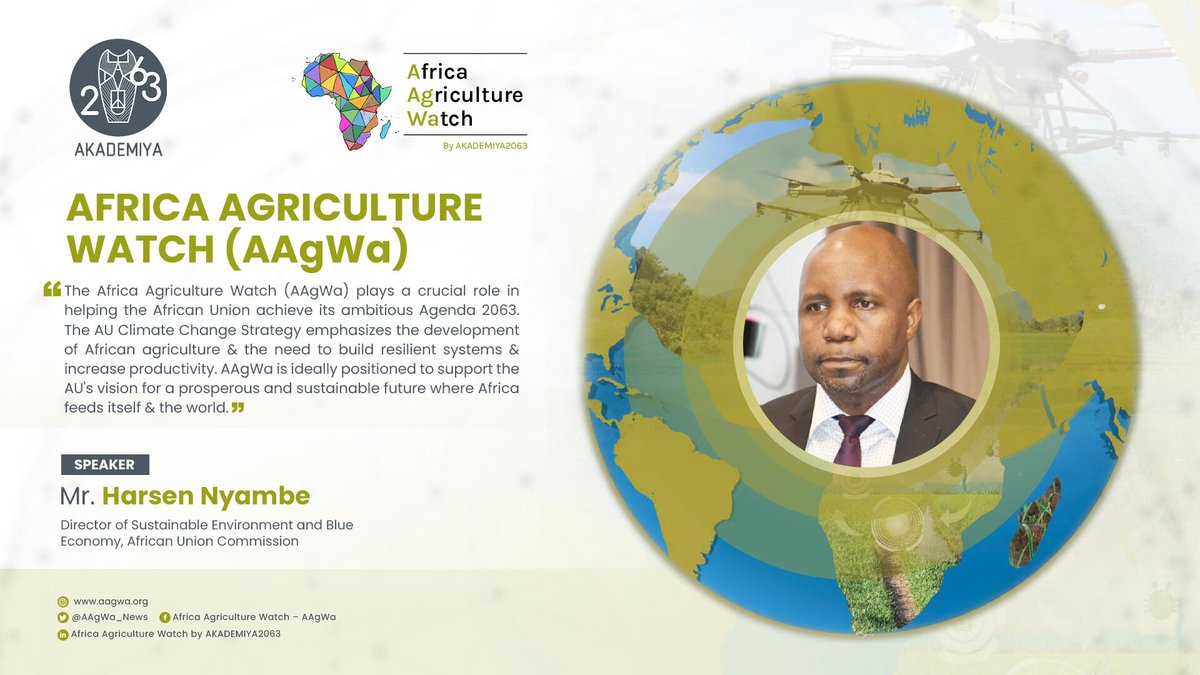 2063
AKADEMIYA

Africa Agriculture Watch
By AKADEMIYA2063

AFRICA AGRICULTURE WATCH (AAgWa)

“The Africa Agriculture Watch (AAgWa) plays a crucial role in helping the African Union achieve its ambitious Agenda 2063. The AU Climate Change Strategy emphasizes the development of African agriculture & the need to build resilient systems & increase productivity. AAgWa is ideally positioned to support the AU's vision for a prosperous and sustainable future where Africa feeds itself & the world.”

SPEAKER
Mr. Harsen Nyambe
Director of Sustainable Environment and Blue Economy, African Union Commission

www.aagwa.org
@AAgWa_News
Africa Agriculture Watch – AAgWa
Africa Agriculture Watch by AKADEMIYA2063